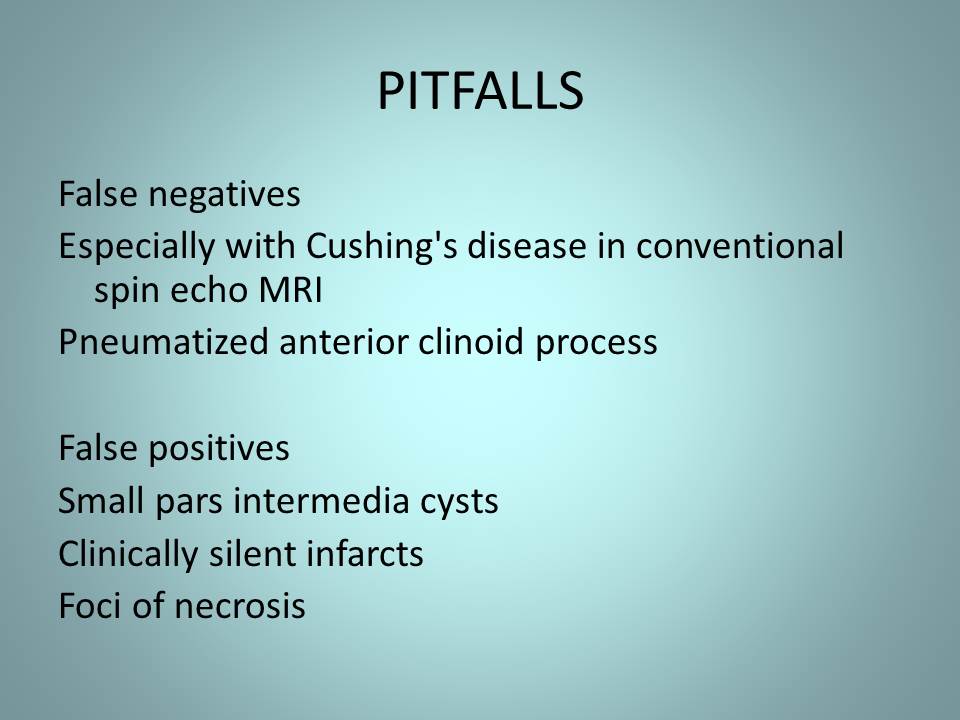 PITFALLS

False negatives
Especially with Cushing's disease in conventional spin echo MRI
Pneumatized anterior clinoid process

False positives
Small pars intermedia cysts
Clinically silent infarcts
Foci of necrosis